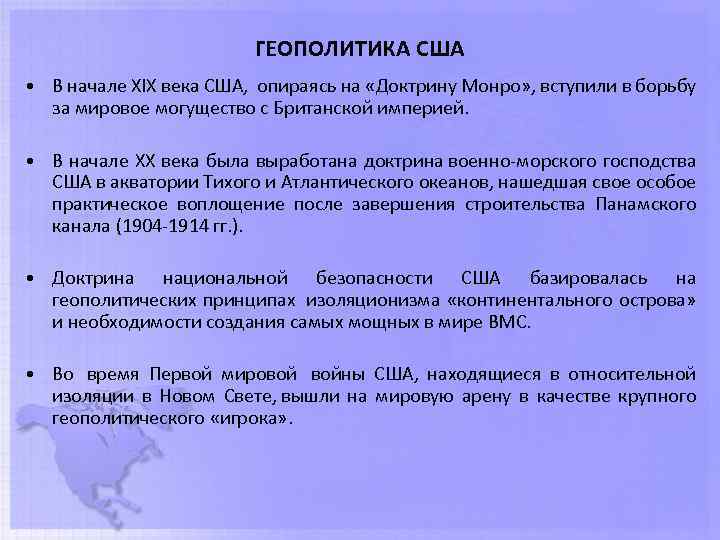 ГЕОПОЛИТИКА США

• В начале XIX века США, опираясь на «Доктрину Монро», вступили в борьбу за мировое могущество с Британской империей.

• В начале XX века была выработана доктрина военно-морского господства США в акватории Тихого и Атлантического океанов, нашедшая свое особое практическое воплощение после завершения строительства Панамского канала (1904-1914 гг.).

• Доктрина национальной безопасности США базировалась на геополитических принципах изоляционизма «континентального острова» и необходимости создания самых мощных в мире ВМС.

• Во время Первой мировой войны США, находящиеся в относительной изоляции в Новом Свете, вышли на мировую арену в качестве крупного геополитического «игрока».